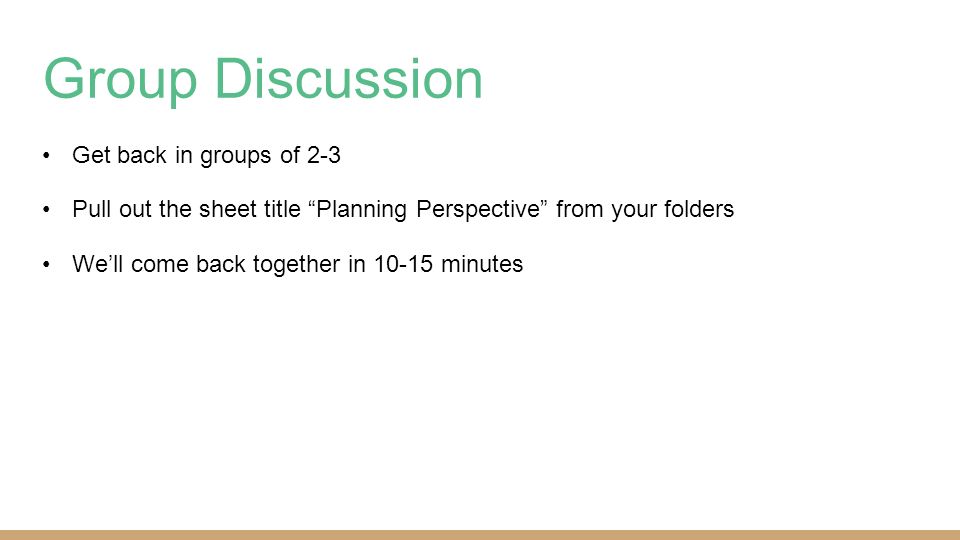 Group Discussion

• Get back in groups of 2-3

• Pull out the sheet title “Planning Perspective” from your folders

• We’ll come back together in 10-15 minutes